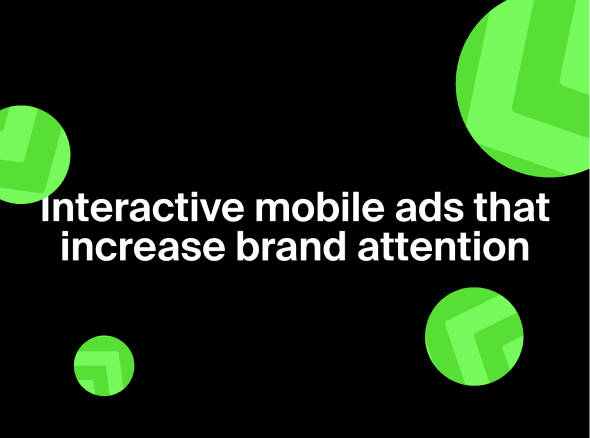 Interactive mobile ads that increase brand attention